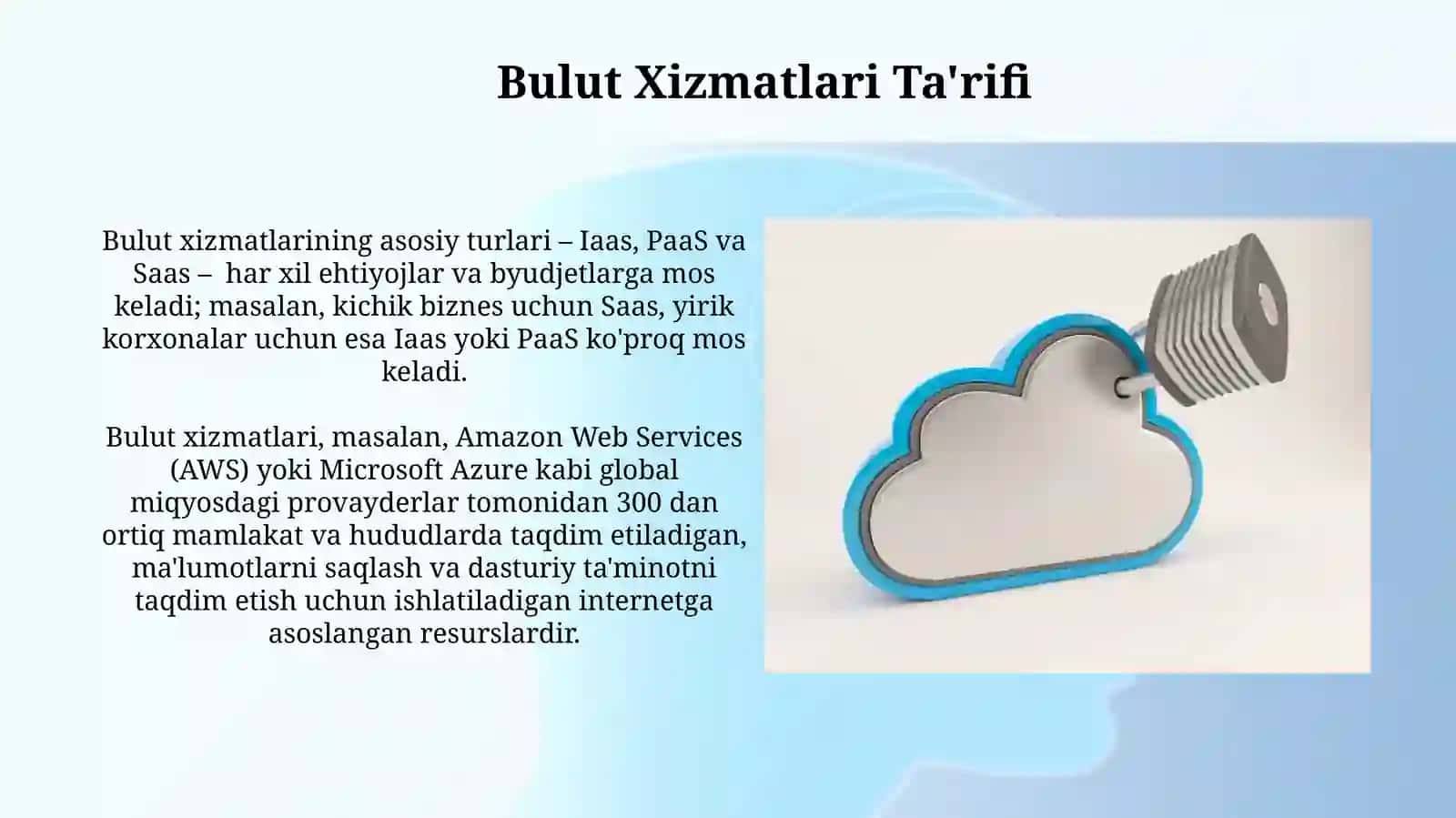 Bulut Xizmatlari Ta'rifi

Bulut xizmatlarining asosiy turlari – Iaas, PaaS va Saas – har xil ehtiyojlar va byudjetlarga mos keladi; masalan, kichik biznes uchun Saas, yirik korxonalar uchun esa Iaas yoki PaaS ko'proq mos keladi.

Bulut xizmatlari, masalan, Amazon Web Services (AWS) yoki Microsoft Azure kabi global miqyosdagi provayderlar tomonidan 300 dan ortiq mamlakat va hududlarda taqdim etiladigan, ma'lumotlarni saqlash va dasturiy ta'minotni taqdim etish uchun ishlatiladigan internetga asoslangan resurslardir.